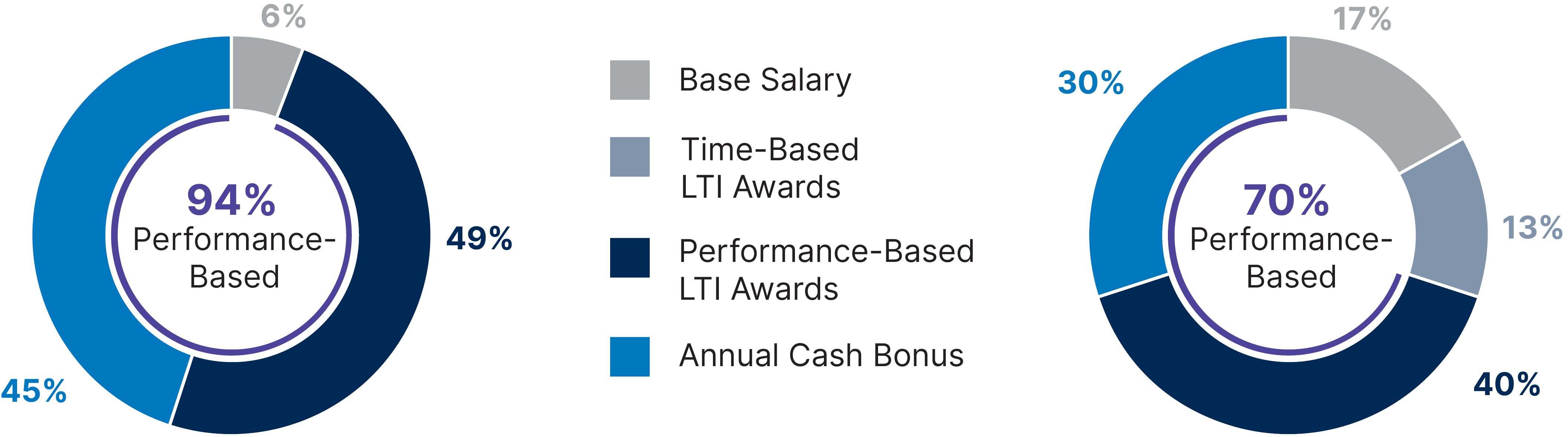 6%

94%
Performance-Based

49%

45%

Base Salary

Time-Based LTI Awards

Performance-Based LTI Awards

Annual Cash Bonus

17%

30%

70%
Performance-Based

13%

40%